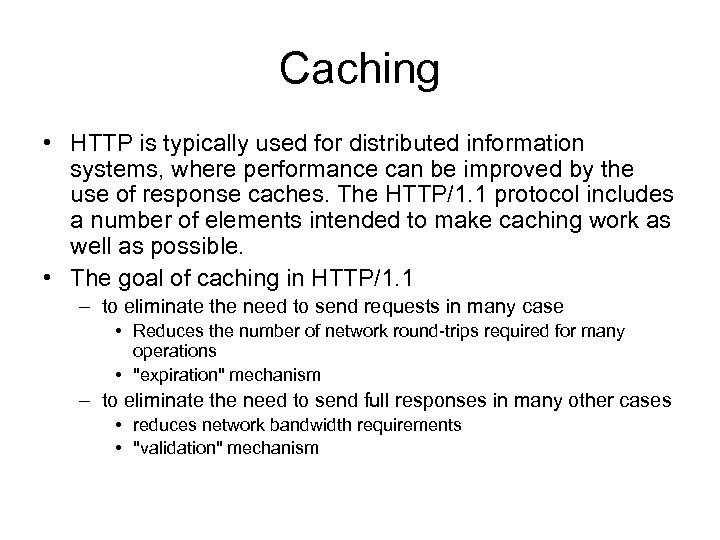 Caching

• HTTP is typically used for distributed information systems, where performance can be improved by the use of response caches. The HTTP/1.1 protocol includes a number of elements intended to make caching work as well as possible.

• The goal of caching in HTTP/1.1
 – to eliminate the need to send requests in many case
  • Reduces the number of network round-trips required for many operations
  • "expiration" mechanism
 – to eliminate the need to send full responses in many other cases
  • reduces network bandwidth requirements
  • "validation" mechanism